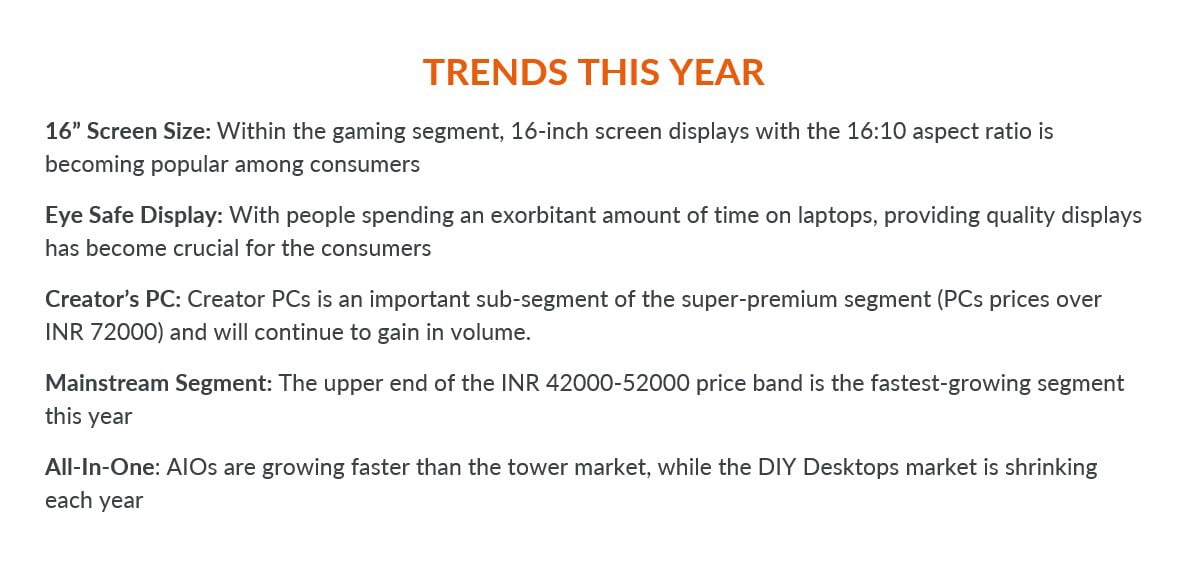 TRENDS THIS YEAR

16” Screen Size: Within the gaming segment, 16-inch screen displays with the 16:10 aspect ratio is becoming popular among consumers

Eye Safe Display: With people spending an exorbitant amount of time on laptops, providing quality displays has become crucial for the consumers

Creator’s PC: Creator PCs is an important sub-segment of the super-premium segment (PCs prices over INR 72000) and will continue to gain in volume.

Mainstream Segment: The upper end of the INR 42000-52000 price band is the fastest-growing segment this year

All-In-One: AIOs are growing faster than the tower market, while the DIY Desktops market is shrinking each year